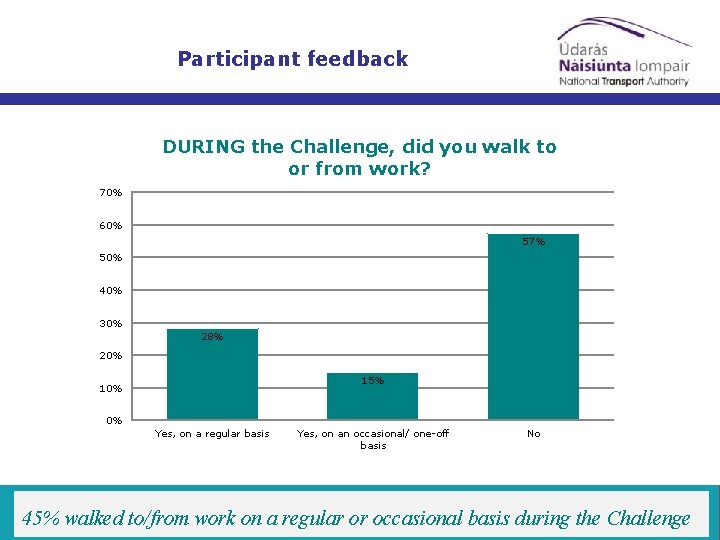 Participant feedback

Údarás Náisiúnta Iompair
National Transport Authority

DURING the Challenge, did you walk to or from work?

70%
60%
50%
40%
30%
20%
10%
0%

28%
15%
57%

Yes, on a regular basis
Yes, on an occasional/ one-off basis
No

45% walked to/from work on a regular or occasional basis during the Challenge